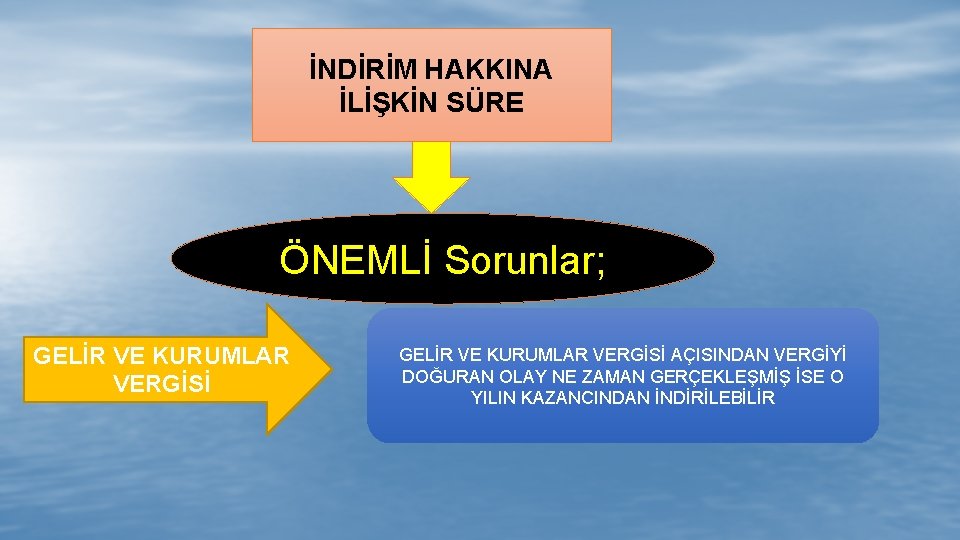 İNDİRİM HAKKINA İLİŞKİN SÜRE

ÖNEMLİ Sorunlar;

GELİR VE KURUMLAR VERGİSİ

GELİR VE KURUMLAR VERGİSİ AÇISINDAN VERGİYİ DOĞURAN OLAY NE ZAMAN GERÇEKLEŞMİŞ İSE O YILIN KAZANCINDAN İNDİRİLEBİLİR